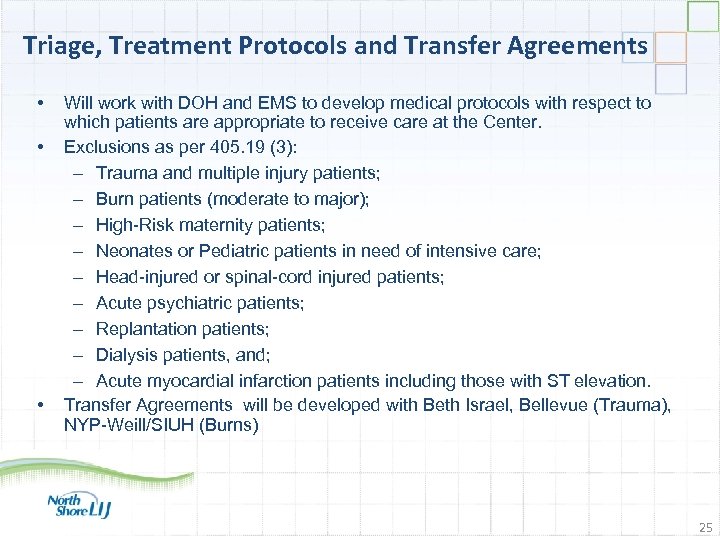 Triage, Treatment Protocols and Transfer Agreements

• Will work with DOH and EMS to develop medical protocols with respect to which patients are appropriate to receive care at the Center.
• Exclusions as per 405.19 (3):
– Trauma and multiple injury patients;
– Burn patients (moderate to major);
– High-Risk maternity patients;
– Neonates or Pediatric patients in need of intensive care;
– Head-injured or spinal-cord injured patients;
– Acute psychiatric patients;
– Replantation patients;
– Dialysis patients, and;
– Acute myocardial infarction patients including those with ST elevation.
• Transfer Agreements will be developed with Beth Israel, Bellevue (Trauma), NYP-Weill/SIUH (Burns)

North Shore LIJ

25